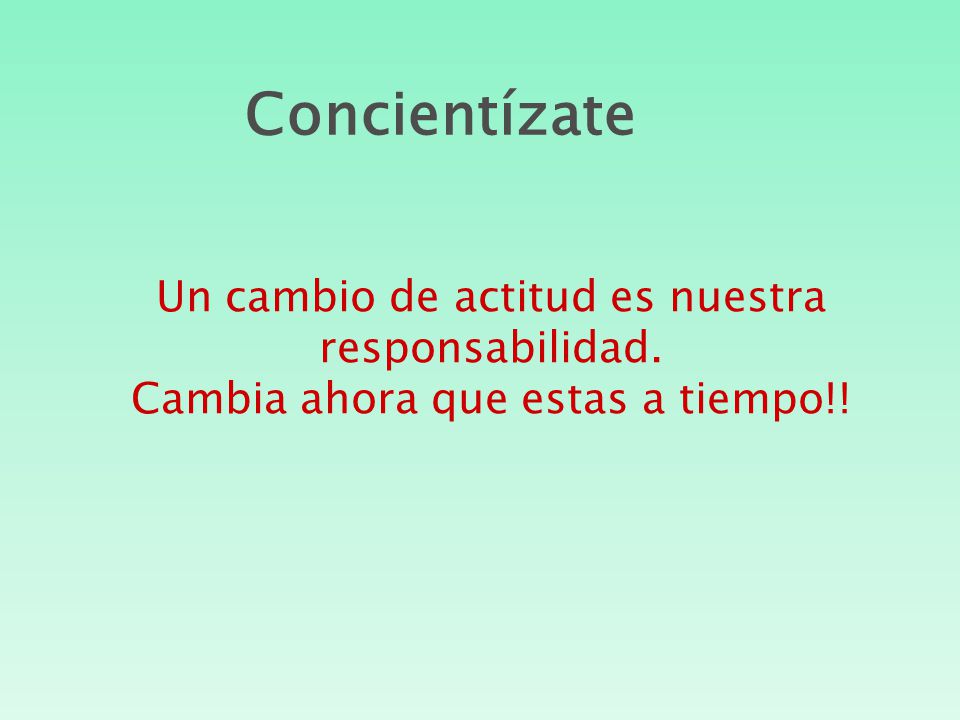 Concientízate

Un cambio de actitud es nuestra responsabilidad.
Cambia ahora que estas a tiempo!!